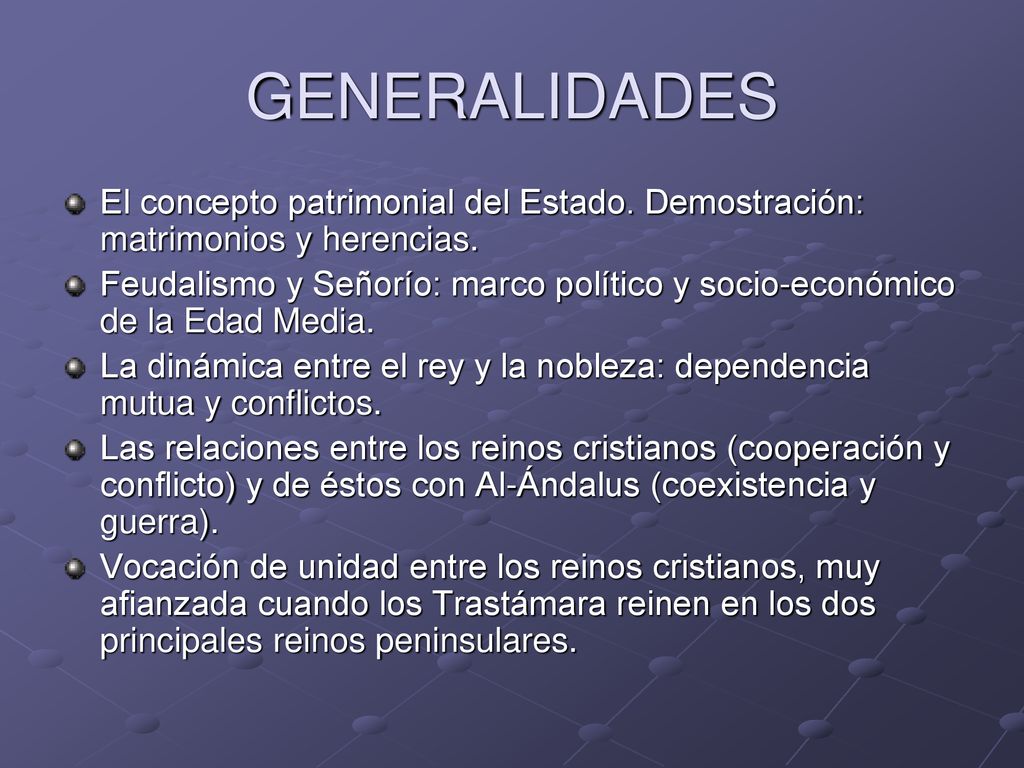 GENERALIDADES

El concepto patrimonial del Estado. Demostración: matrimonios y herencias.

Feudalismo y Señorío: marco político y socio-económico de la Edad Media.

La dinámica entre el rey y la nobleza: dependencia mutua y conflictos.

Las relaciones entre los reinos cristianos (cooperación y conflicto) y de éstos con Al-Ándalus (coexistencia y guerra).

Vocación de unidad entre los reinos cristianos, muy afianzada cuando los Trastámara reinen en los dos principales reinos peninsulares.